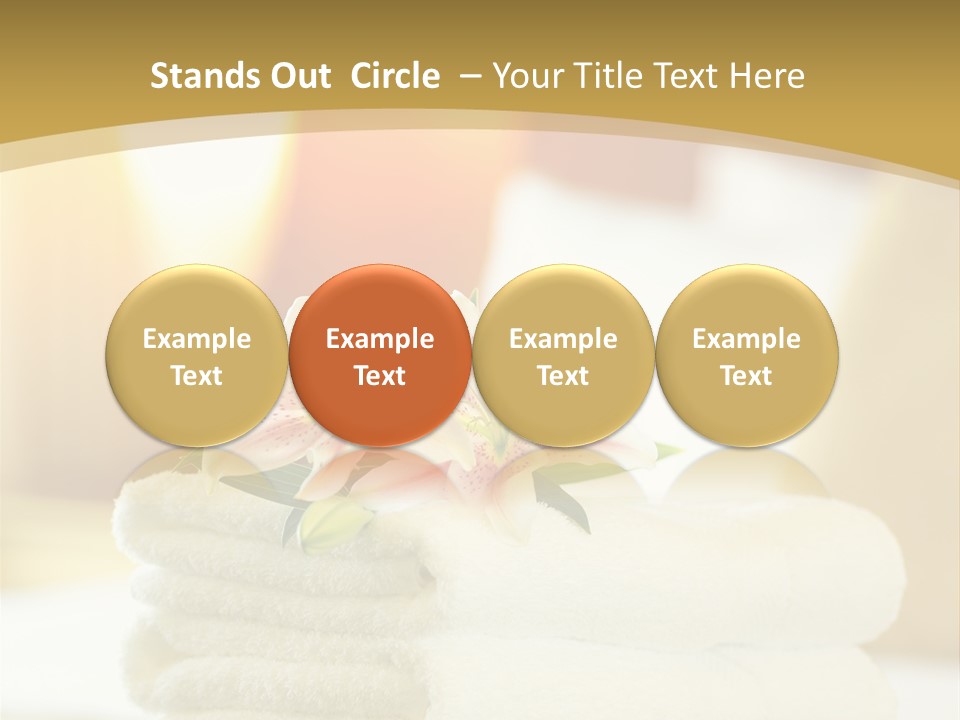 Stands Out  Circle  – Your Title Text Here

Example Text

Example Text

Example Text

Example Text